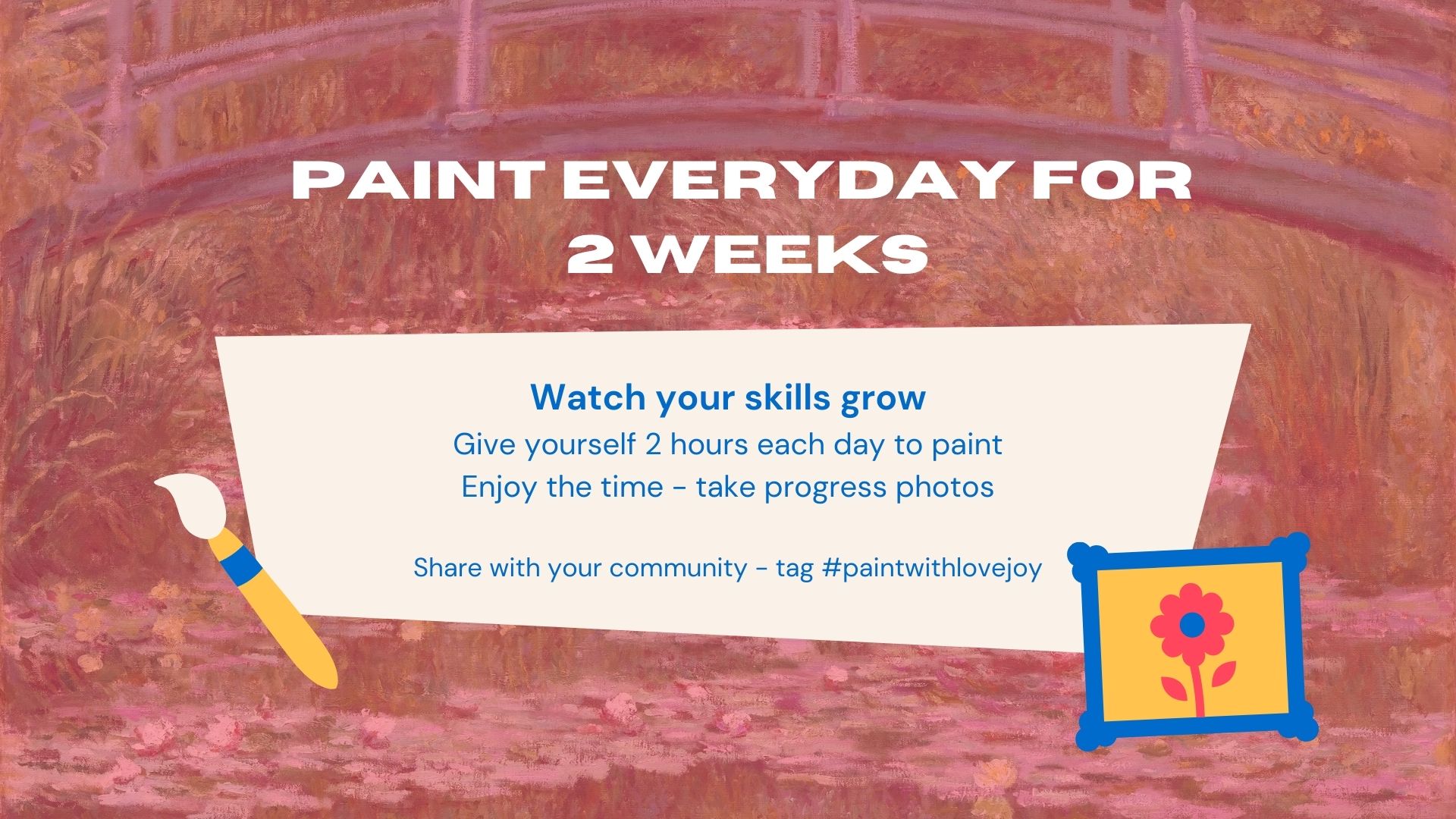 PAINT EVERYDAY FOR 2 WEEKS

Watch your skills grow
Give yourself 2 hours each day to paint
Enjoy the time - take progress photos

Share with your community - tag #paintwithlovejoy